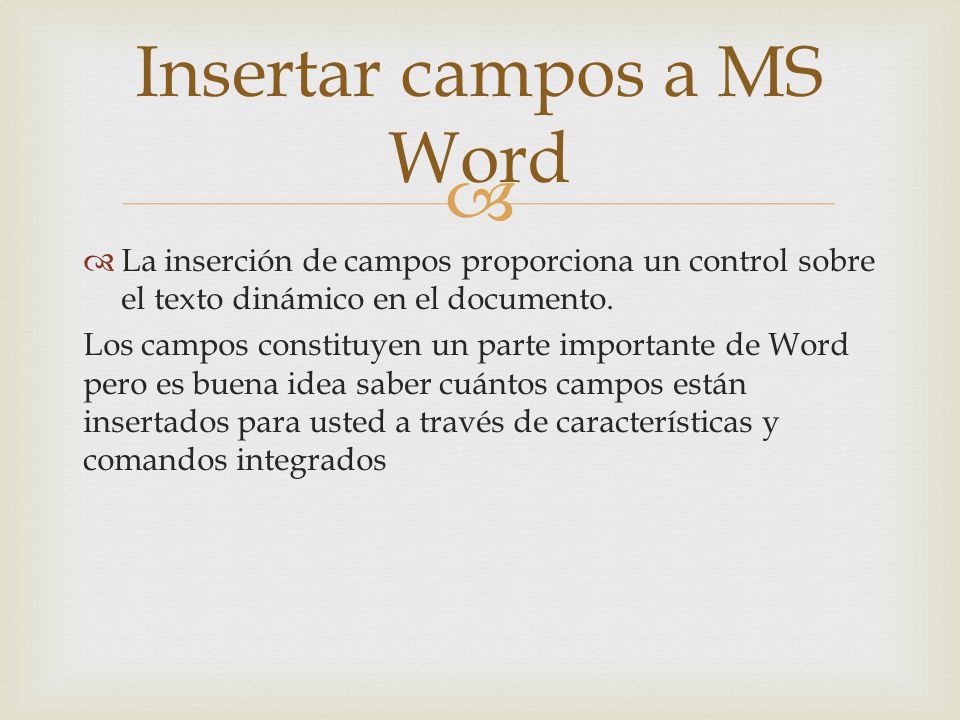 Insertar campos a MS Word

La inserción de campos proporciona un control sobre el texto dinámico en el documento.

Los campos constituyen un parte importante de Word pero es buena idea saber cuántos campos están insertados para usted a través de características y comandos integrados